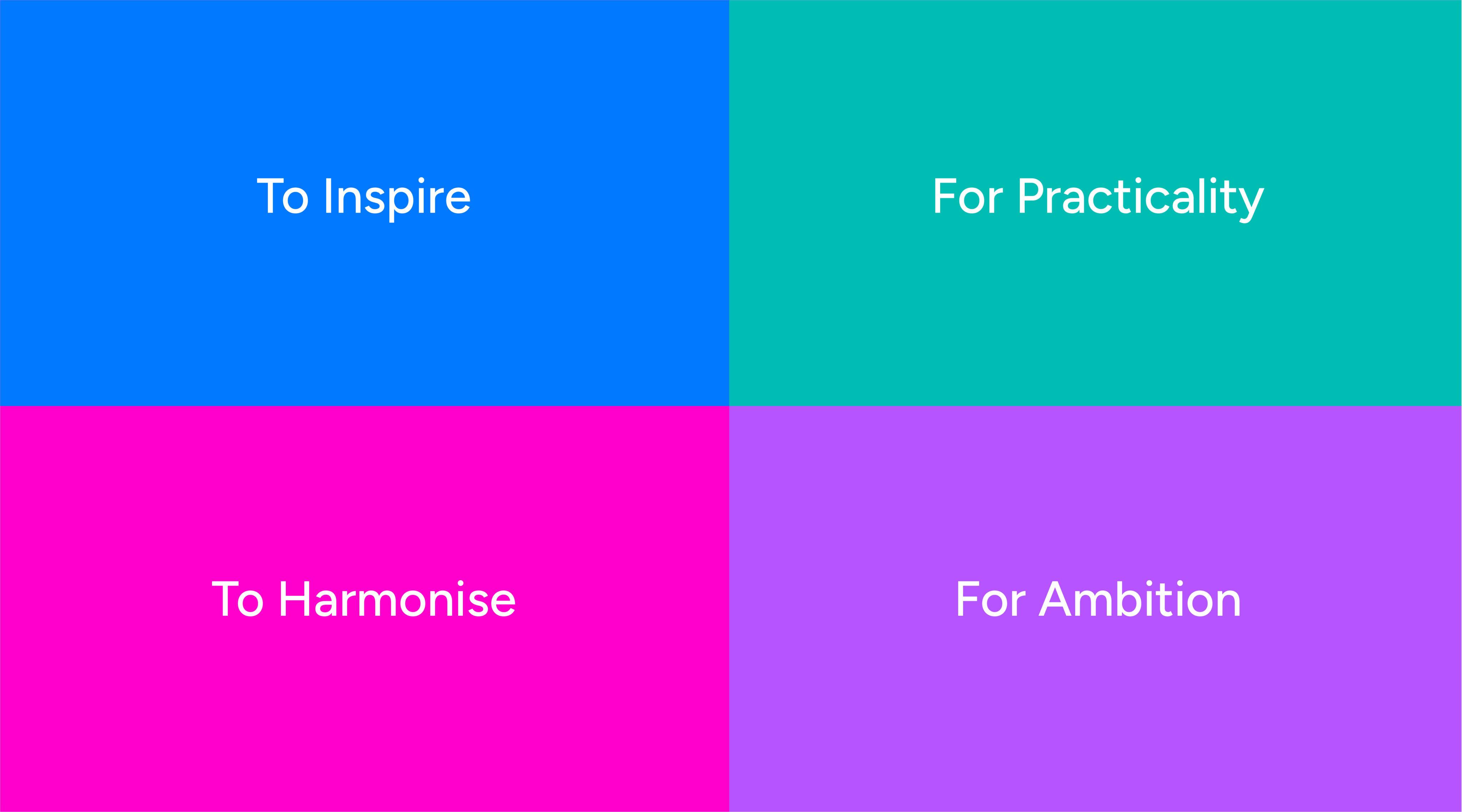 To Inspire

For Practicality

To Harmonise

For Ambition